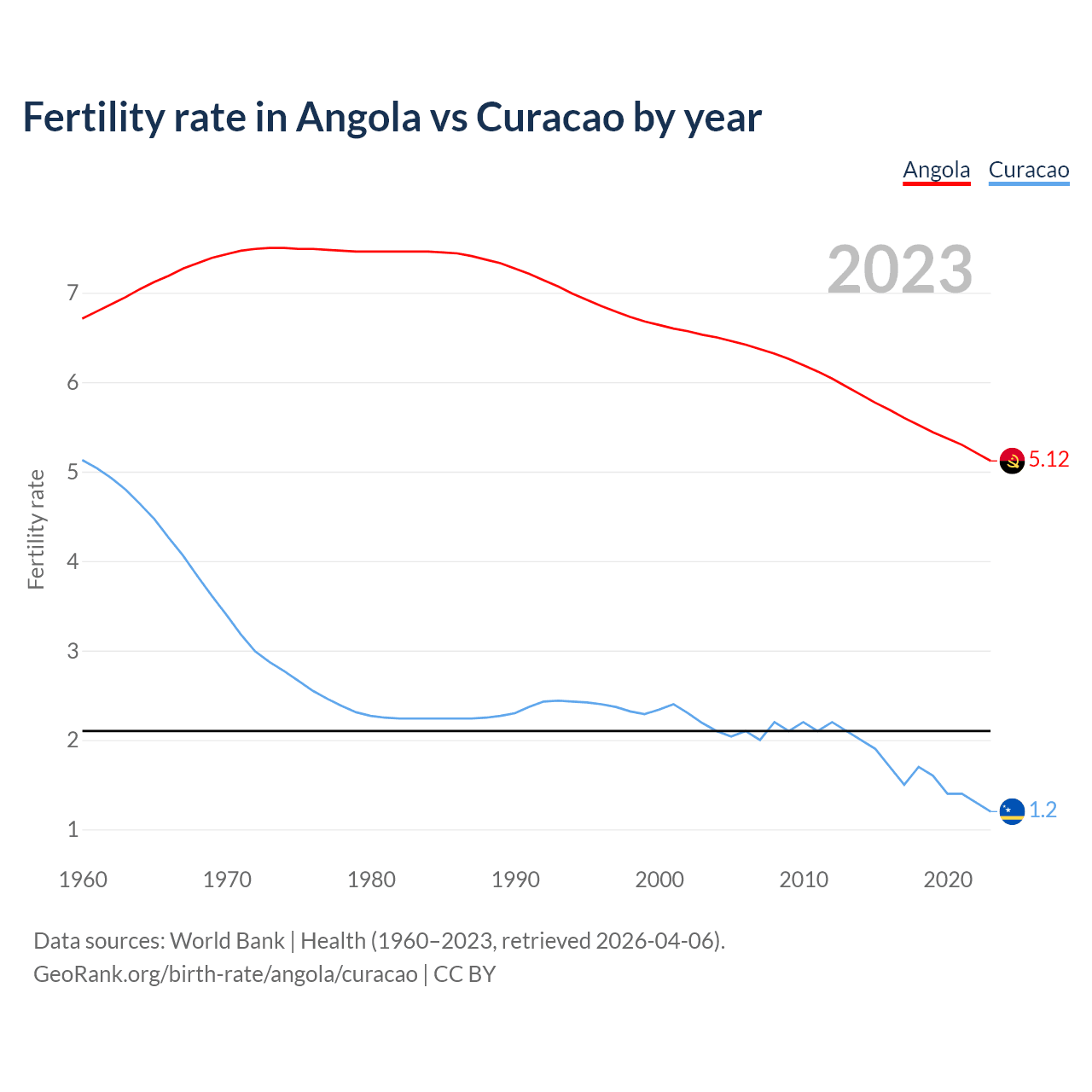 Fertility rate in Angola vs Curacao by year

Angola Curacao

2023

Fertility rate

7
6
5
4
3
2
1

5.12
1.2

1960 1970 1980 1990 2000 2010 2020

Data sources: World Bank | Health (1960–2023, retrieved 2026-04-06).
GeoRank.org/birth-rate/angola/curacao | CC BY